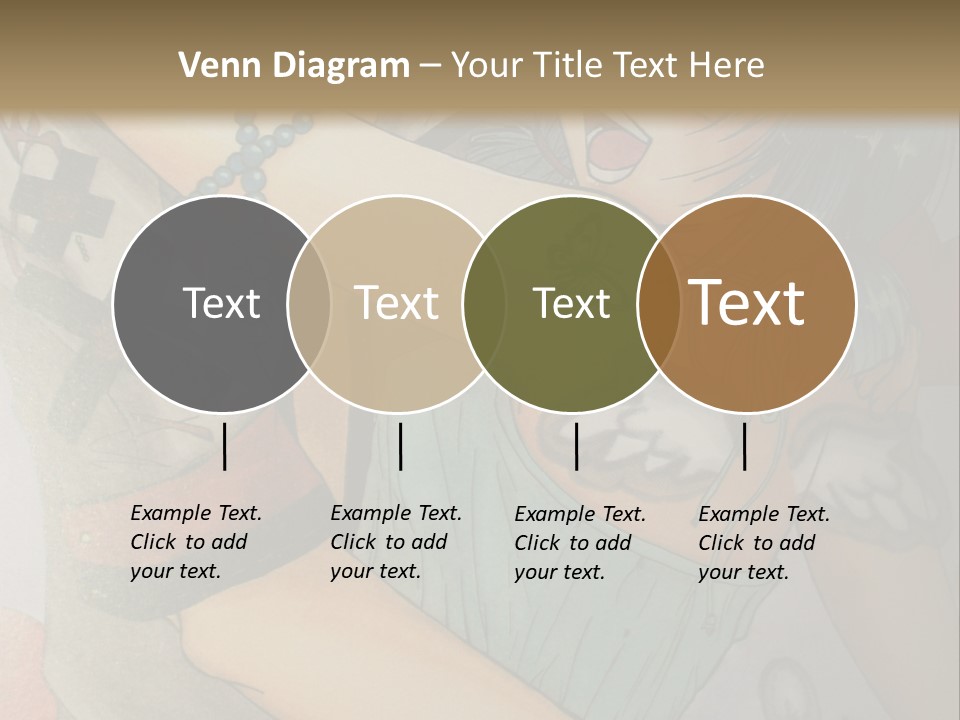 Venn Diagram – Your Title Text Here

Text

Text

Text

Text

Example Text. Click to add your text.

Example Text. Click to add your text.

Example Text. Click to add your text.

Example Text. Click to add your text.